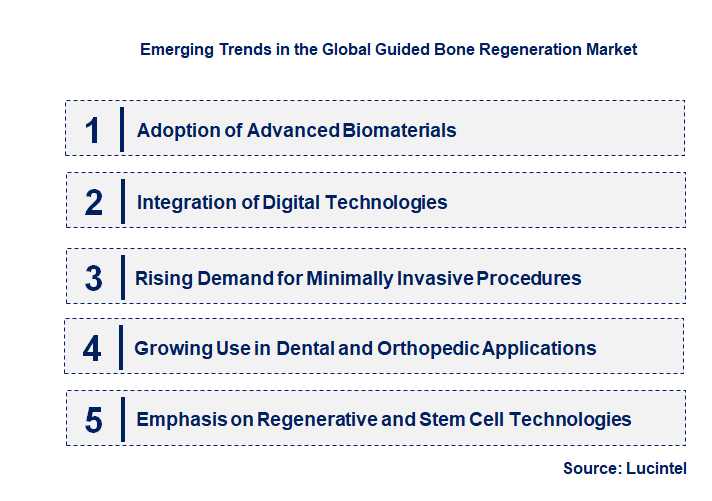 Emerging Trends in the Global Guided Bone Regeneration Market

1 Adoption of Advanced Biomaterials

2 Integration of Digital Technologies

3 Rising Demand for Minimally Invasive Procedures

4 Growing Use in Dental and Orthopedic Applications

5 Emphasis on Regenerative and Stem Cell Technologies

Source: Lucintel